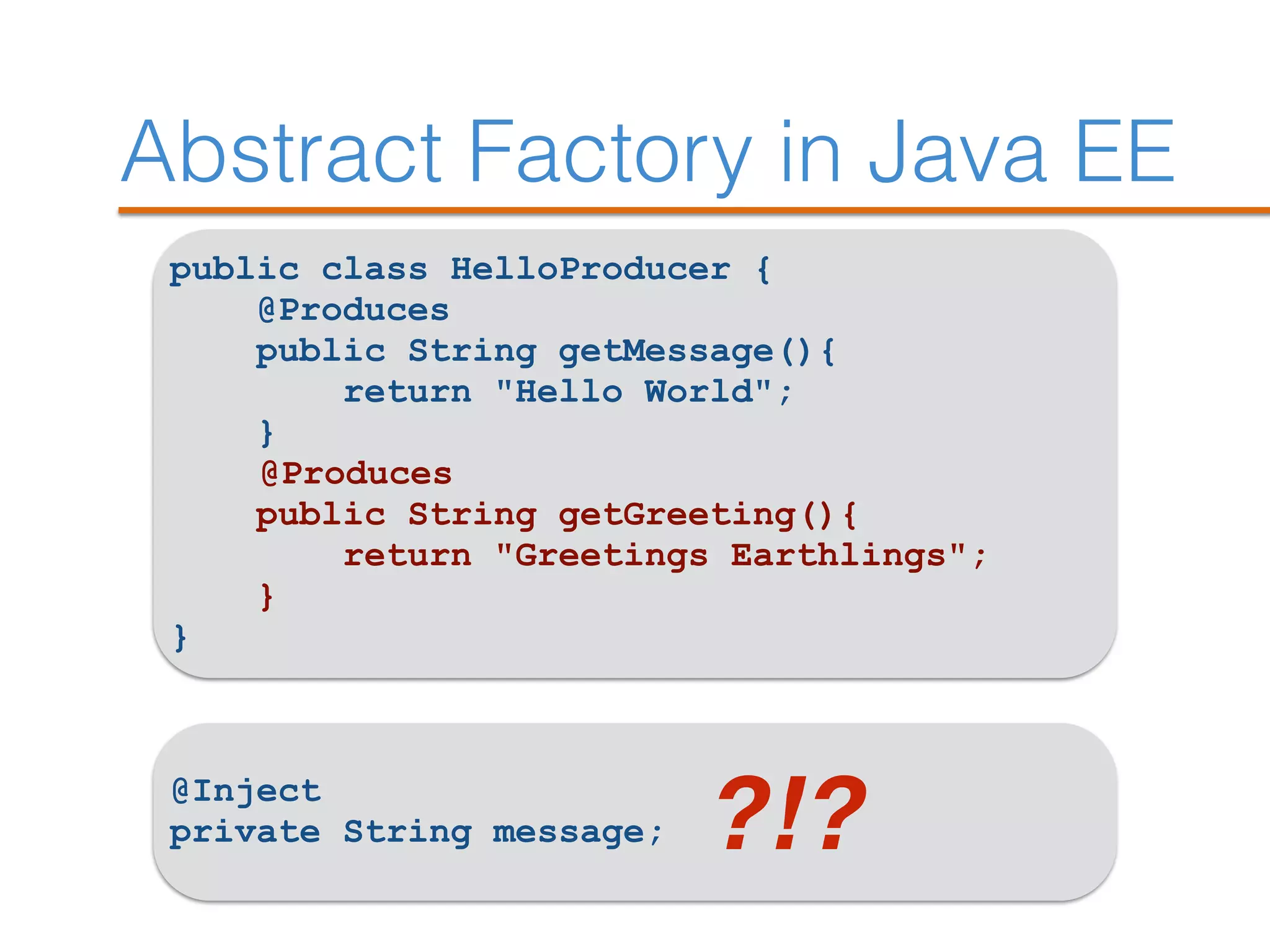 Abstract Factory in Java EE

public class HelloProducer {
    @Produces
    public String getMessage(){
        return "Hello World";
    }
    @Produces
    public String getGreeting(){
        return "Greetings Earthlings";
    }
}

@Inject
private String message;

?!?